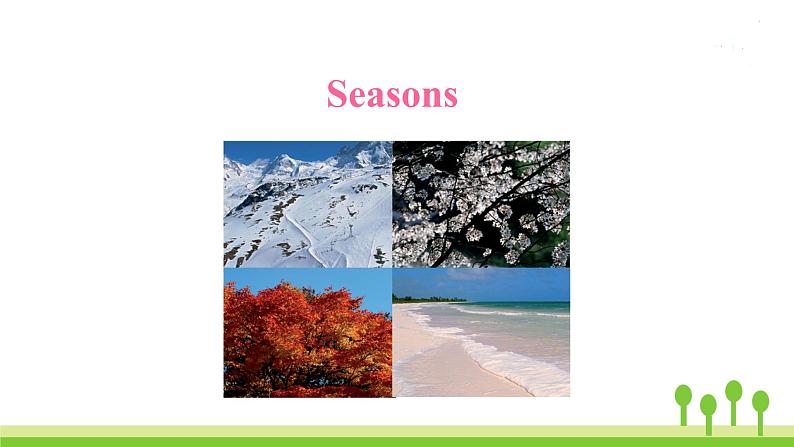 Seasons